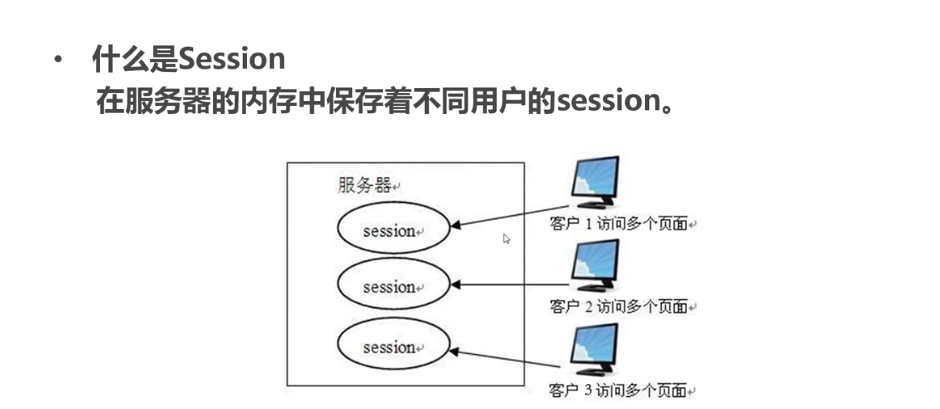 • 什么是Session
在服务器的内存中保存着不同用户的session。

服务器

session

session

session

客户 1 访问多个页面

客户 2 访问多个页面

客户 3 访问多个页面